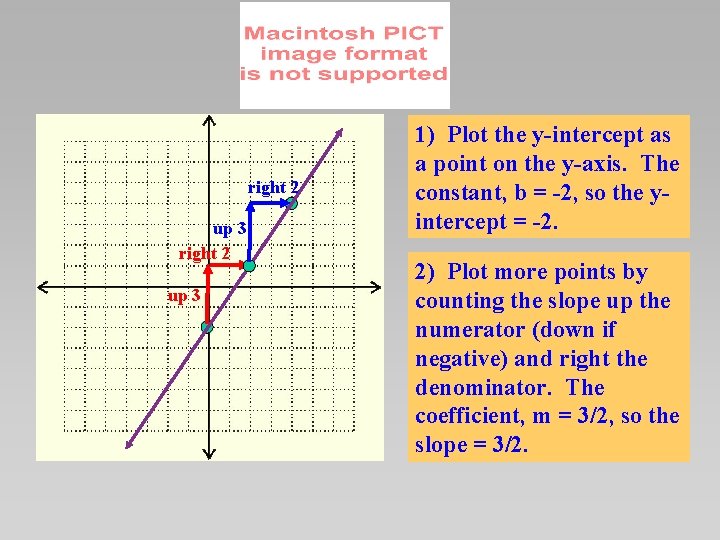 Macintosh PICT image format is not supported

right 2
up 3
right 2
up 3

1) Plot the y-intercept as a point on the y-axis. The constant, b = -2, so the y-intercept = -2.

2) Plot more points by counting the slope up the numerator (down if negative) and right the denominator. The coefficient, m = 3/2, so the slope = 3/2.